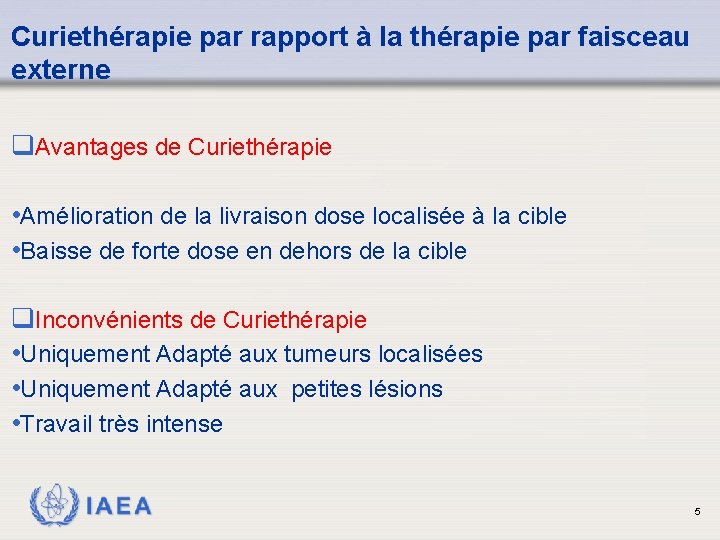 Curiethérapie par rapport à la thérapie par faisceau externe

❑Avantages de Curiethérapie

•Amélioration de la livraison dose localisée à la cible
•Baisse de forte dose en dehors de la cible

❑Inconvénients de Curiethérapie
•Uniquement Adapté aux tumeurs localisées
•Uniquement Adapté aux petites lésions
•Travail très intense

IAEA

5